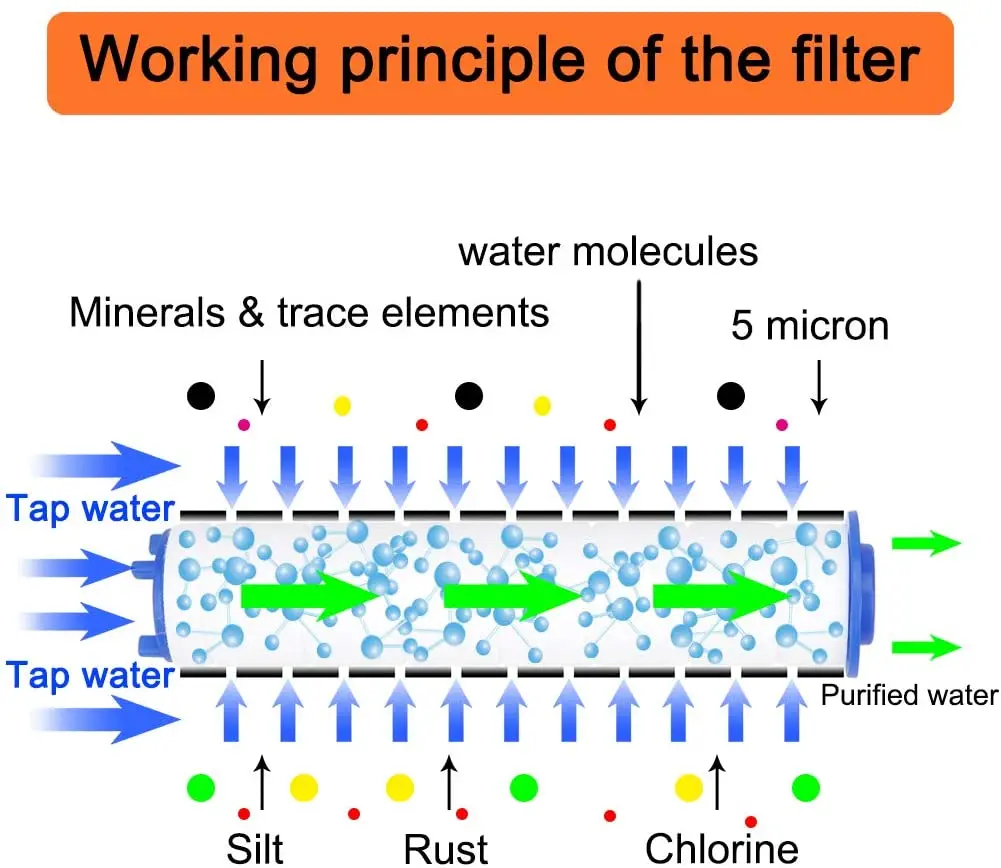 Working principle of the filter

water molecules

Minerals & trace elements

5 micron

Tap water

Tap water

Purified water

Silt

Rust

Chlorine